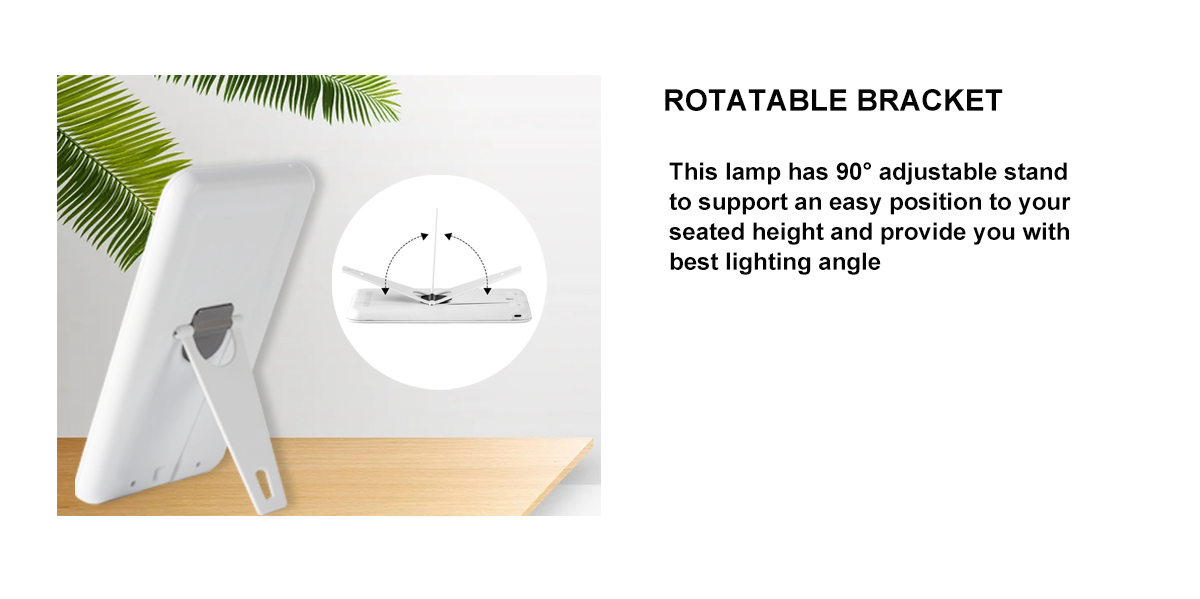 ROTATABLE BRACKET

This lamp has 90° adjustable stand to support an easy position to your seated height and provide you with best lighting angle